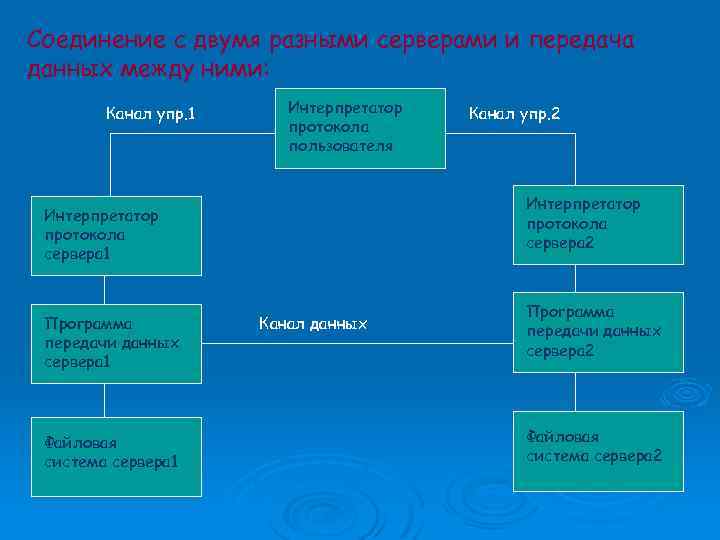 Соединение с двумя разными серверами и передача данных между ними:

Канал упр.1

Интерпретатор протокола пользователя

Канал упр.2

Интерпретатор протокола сервера1

Интерпретатор протокола сервера2

Программа передачи данных сервера1

Канал данных

Программа передачи данных сервера2

Файловая система сервера1

Файловая система сервера2